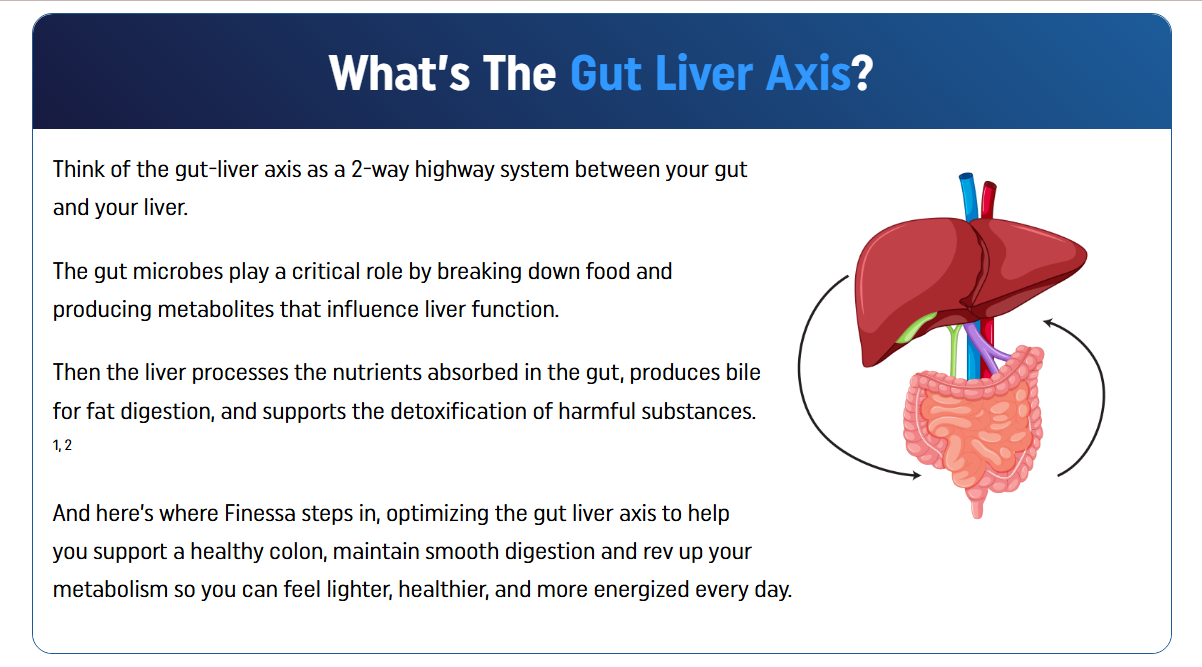 What's The Gut Liver Axis?

Think of the gut-liver axis as a 2-way highway system between your gut and your liver.

The gut microbes play a critical role by breaking down food and producing metabolites that influence liver function.

Then the liver processes the nutrients absorbed in the gut, produces bile for fat digestion, and supports the detoxification of harmful substances. 1, 2

And here's where Finessa steps in, optimizing the gut liver axis to help you support a healthy colon, maintain smooth digestion and rev up your metabolism so you can feel lighter, healthier, and more energized every day.